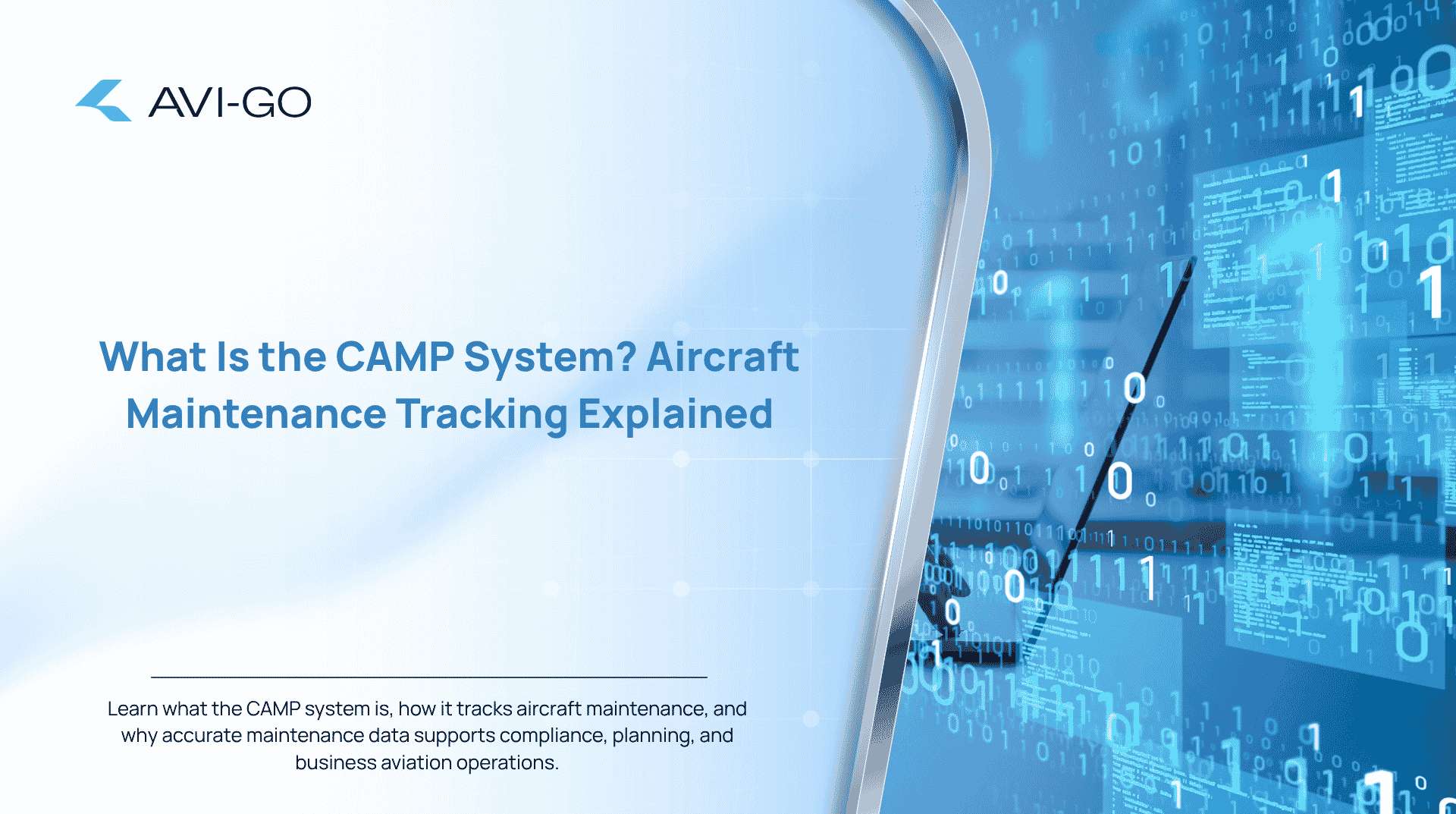 AVI-GO

What Is the CAMP System? Aircraft Maintenance Tracking Explained

Learn what the CAMP system is, how it tracks aircraft maintenance, and why accurate maintenance data supports compliance, planning, and business aviation operations.